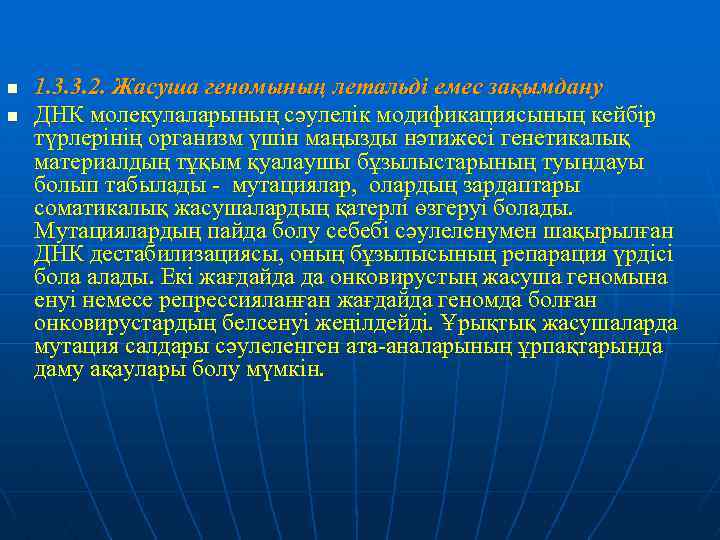 1.3.3.2. Жасуша геномының летальді емес зақымдану

ДНК молекулаларының сәулелік модификациясының кейбір түрлерінің организм үшін маңызды нәтижесі генетикалық материалдың тұқым қуалаушы бұзылыстарының туындауы болып табылады - мутациялар, олардың зардаптары соматикалық жасушалардың қатерлі өзгеруі болады. Мутациялардың пайда болу себебі сәулеленумен шақырылған ДНК дестабилизациясы, оның бұзылысының репарация үрдісі бола алады. Екі жағдайда да онковирустың жасуша геномына енуі немесе репрессияланған жағдайда геномда болған онковирустардың белсенуі жеңілдейді. Ұрықтық жасушаларда мутация салдары сәулеленген ата-аналарының ұрпақтарында даму ақаулары болу мүмкін.